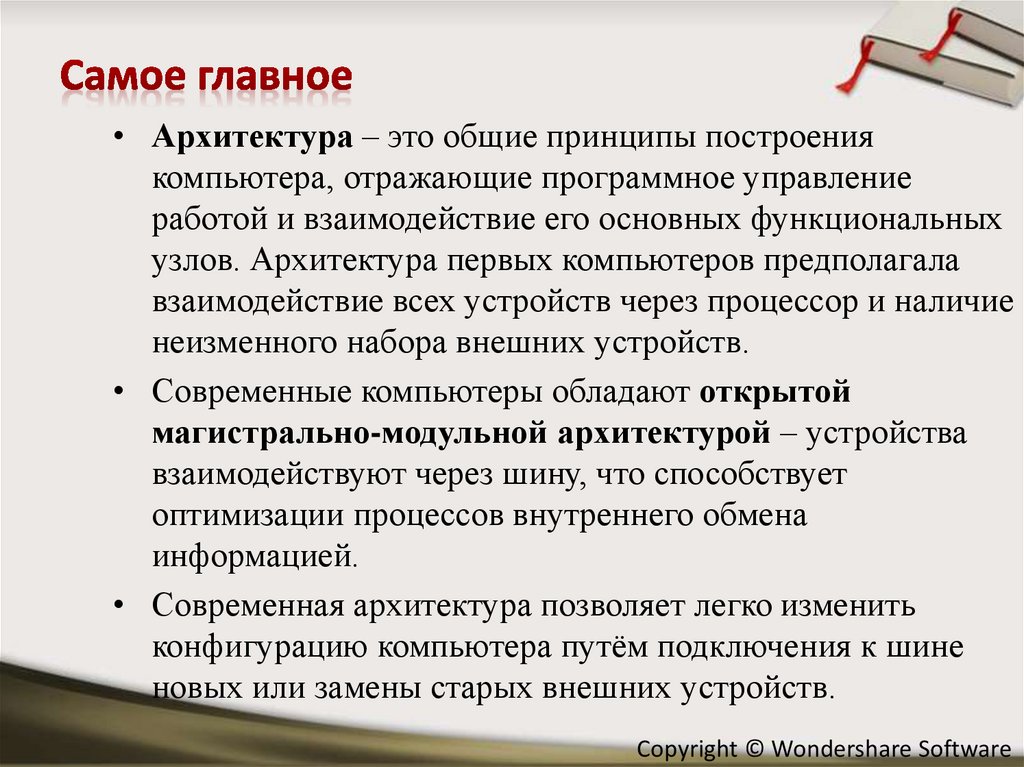 Самое главное

• Архитектура – это общие принципы построения компьютера, отражающие программное управление работой и взаимодействие его основных функциональных узлов. Архитектура первых компьютеров предполагала взаимодействие всех устройств через процессор и наличие неизменного набора внешних устройств.

• Современные компьютеры обладают открытой магистрально-модульной архитектурой – устройства взаимодействуют через шину, что способствует оптимизации процессов внутреннего обмена информацией.

• Современная архитектура позволяет легко изменить конфигурацию компьютера путём подключения к шине новых или замены старых внешних устройств.

Copyright © Wondershare Software